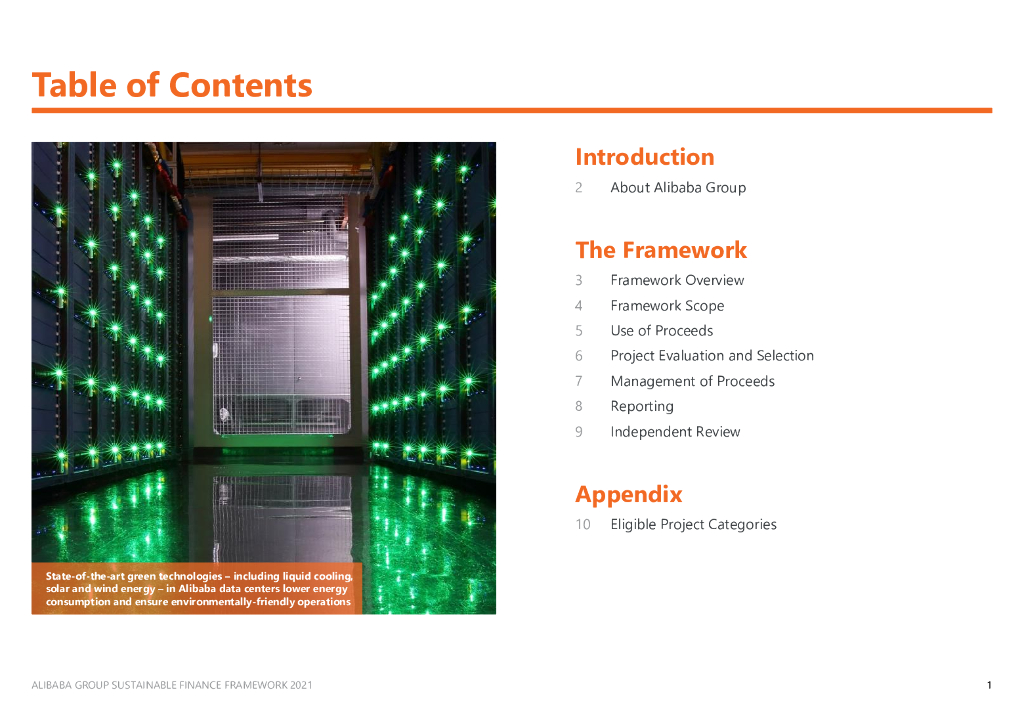 Table of Contents

State-of-the-art green technologies – including liquid cooling, solar and wind energy – in Alibaba data centers lower energy consumption and ensure environmentally-friendly operations

Introduction

2 About Alibaba Group

The Framework

3 Framework Overview
4 Framework Scope
5 Use of Proceeds
6 Project Evaluation and Selection
7 Management of Proceeds
8 Reporting
9 Independent Review

Appendix

10 Eligible Project Categories

ALIBABA GROUP SUSTAINABLE FINANCE FRAMEWORK 2021

1